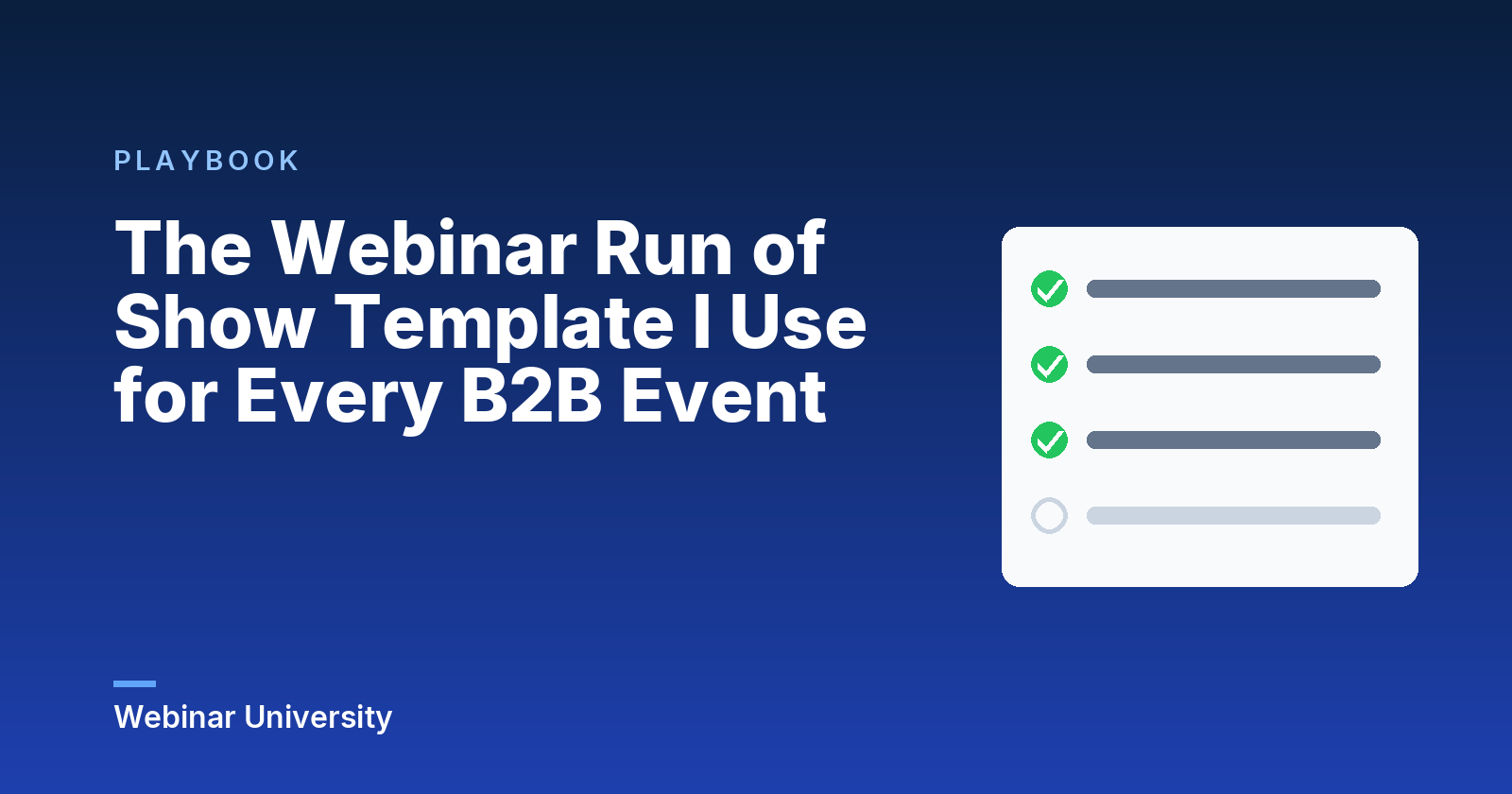 PLAYBOOK

The Webinar Run of Show Template I Use for Every B2B Event

Webinar University